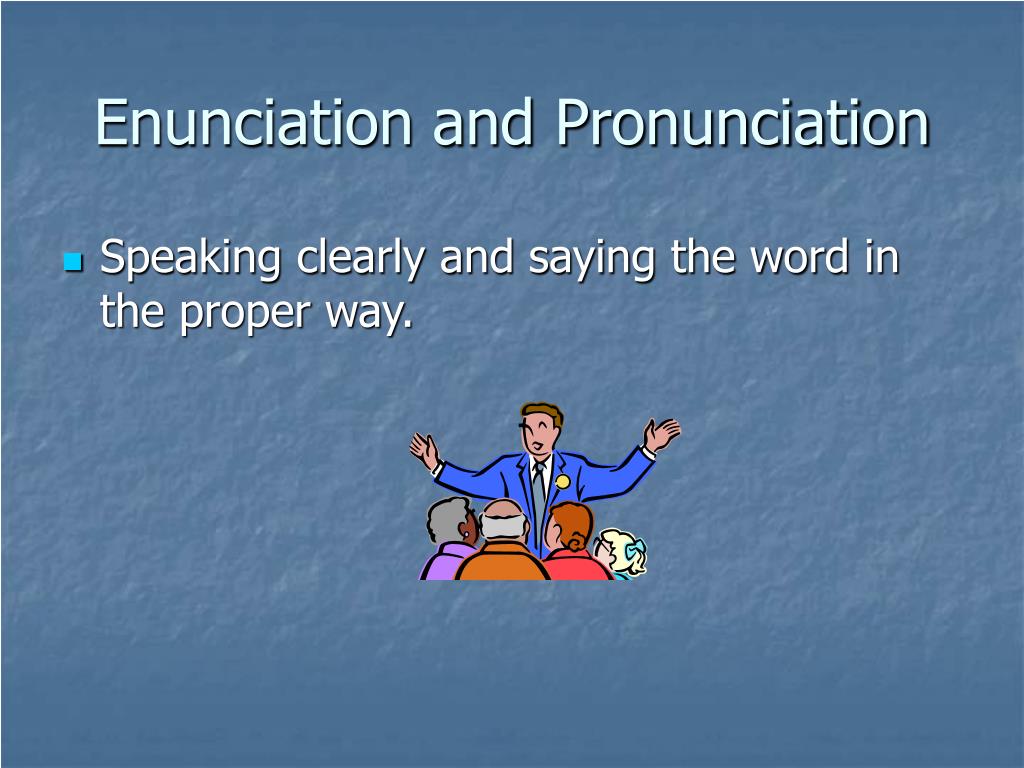 Enunciation and Pronunciation

Speaking clearly and saying the word in the proper way.